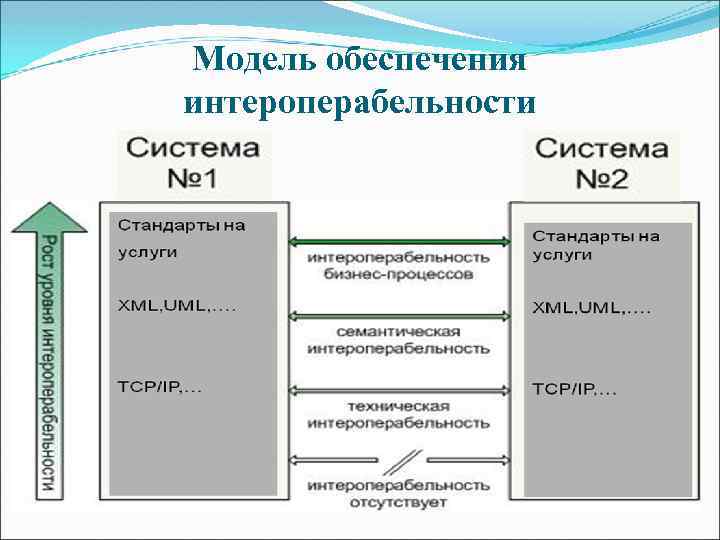 Модель обеспечения интероперабельности

Рост уровня интероперабельности

Система №1

Стандарты на услуги

XML,UML,....

TCP/IP,...

интероперабельность бизнес-процессов

семантическая интероперабельность

техническая интероперабельность

интероперабельность отсутствует

Система №2

Стандарты на услуги

XML,UML,....

TCP/IP,...